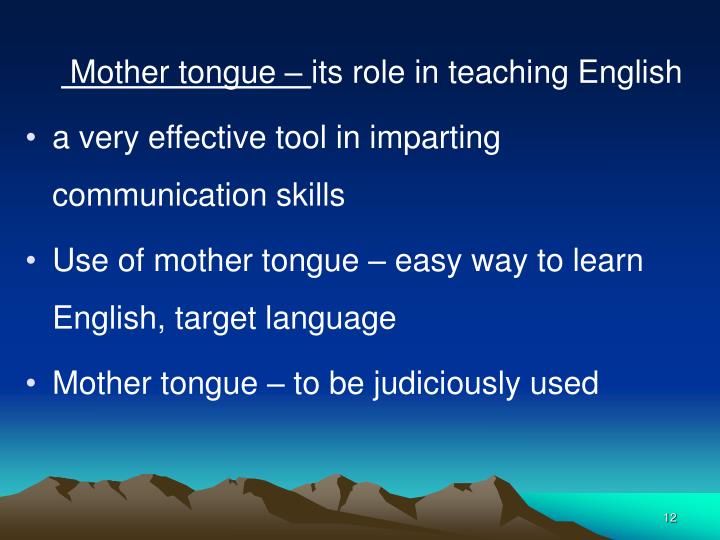 Mother tongue – its role in teaching English

• a very effective tool in imparting communication skills

• Use of mother tongue – easy way to learn English, target language

• Mother tongue – to be judiciously used

12